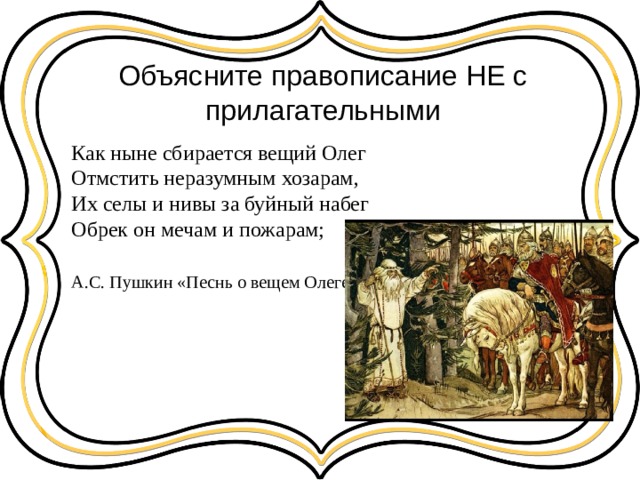 Объясните правописание НЕ с прилагательными

Как ныне сбирается вещий Олег
Отмстить неразумным хозарам,
Их селы и нивы за буйный набег
Обрек он мечам и пожарам;

А.С. Пушкин «Песнь о вещем Олеге